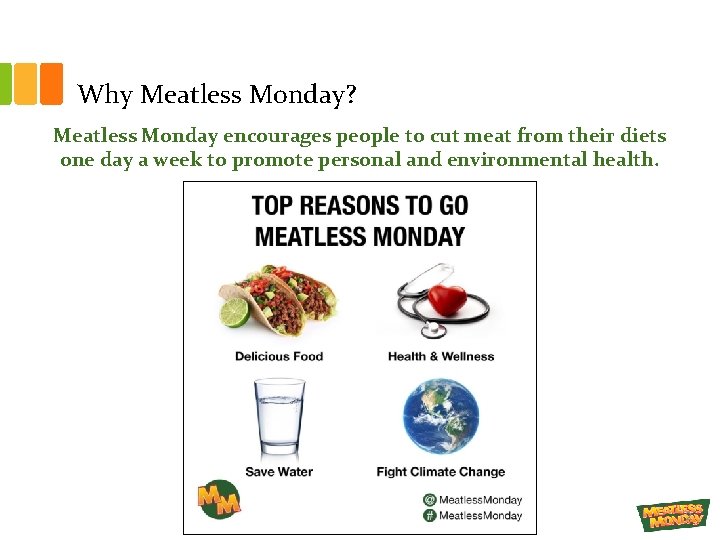 Why Meatless Monday?

Meatless Monday encourages people to cut meat from their diets one day a week to promote personal and environmental health.

TOP REASONS TO GO MEATLESS MONDAY

Delicious Food

Health & Wellness

Save Water

Fight Climate Change

MM

@ MeatlessMonday
# MeatlessMonday

MEATLESS MONDAY